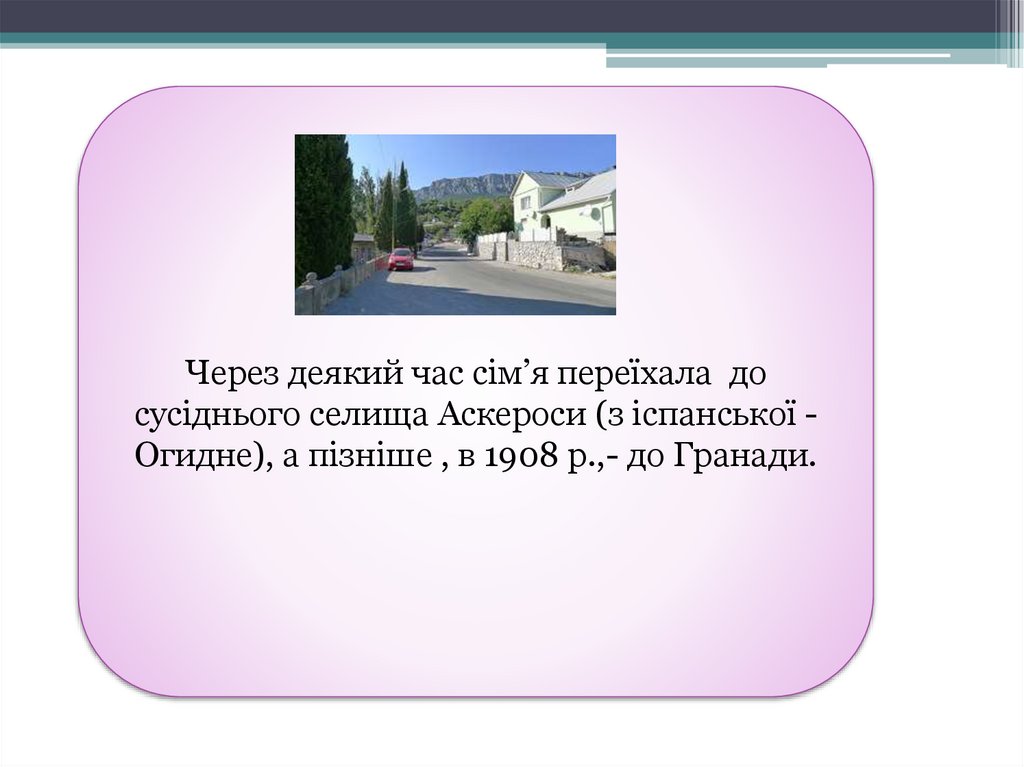 Через деякий час сім’я переїхала до сусіднього селища Аскероси (з іспанської - Огидне), а пізніше , в 1908 р.,- до Гранади.